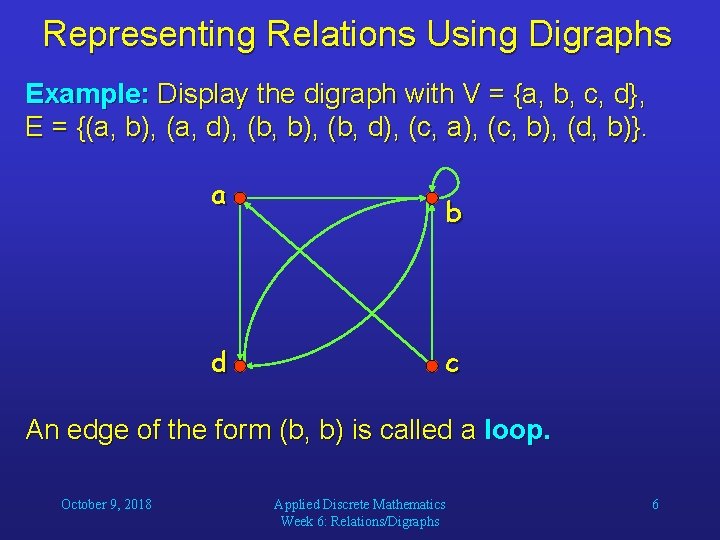 Representing Relations Using Digraphs

Example: Display the digraph with V = {a, b, c, d}, E = {(a, b), (a, d), (b, b), (b, d), (c, a), (c, b), (d, b)}.

a

b

d

c

An edge of the form (b, b) is called a loop.

October 9, 2018

Applied Discrete Mathematics
Week 6: Relations/Digraphs

6